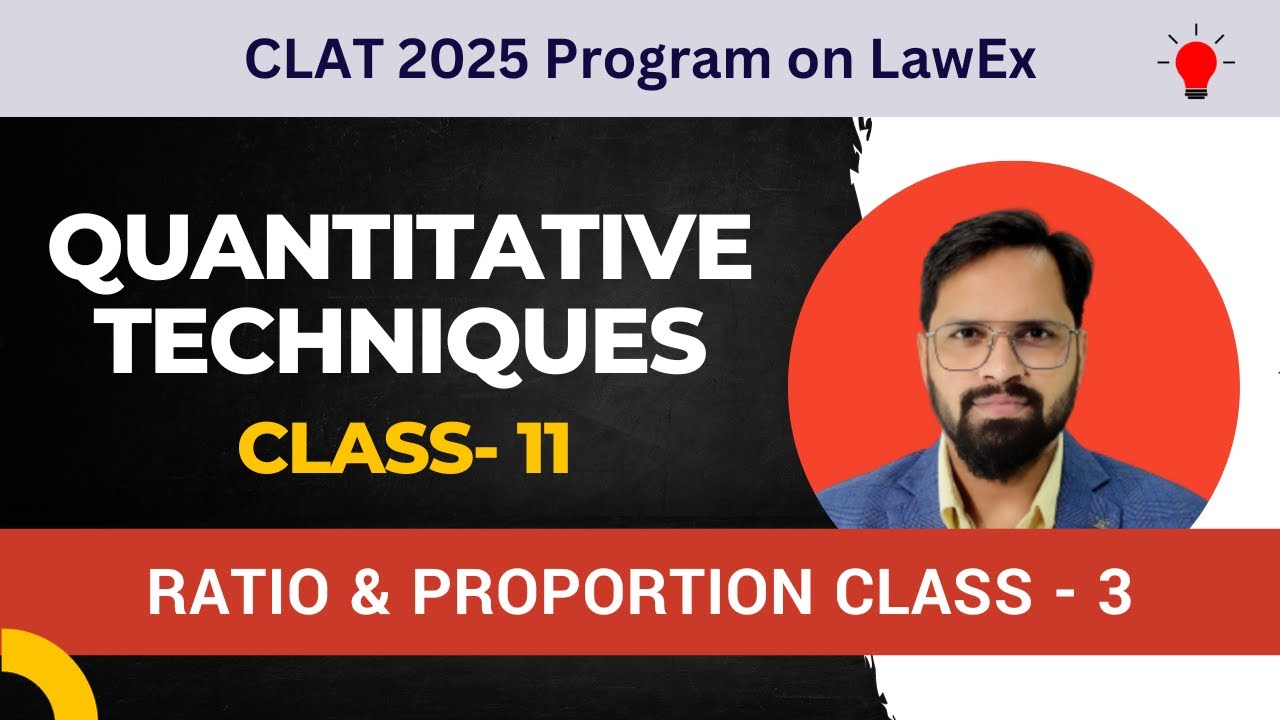 CLAT 2025 Program on LawEx

QUANTITATIVE TECHNIQUES

CLASS- 11

RATIO & PROPORTION CLASS - 3